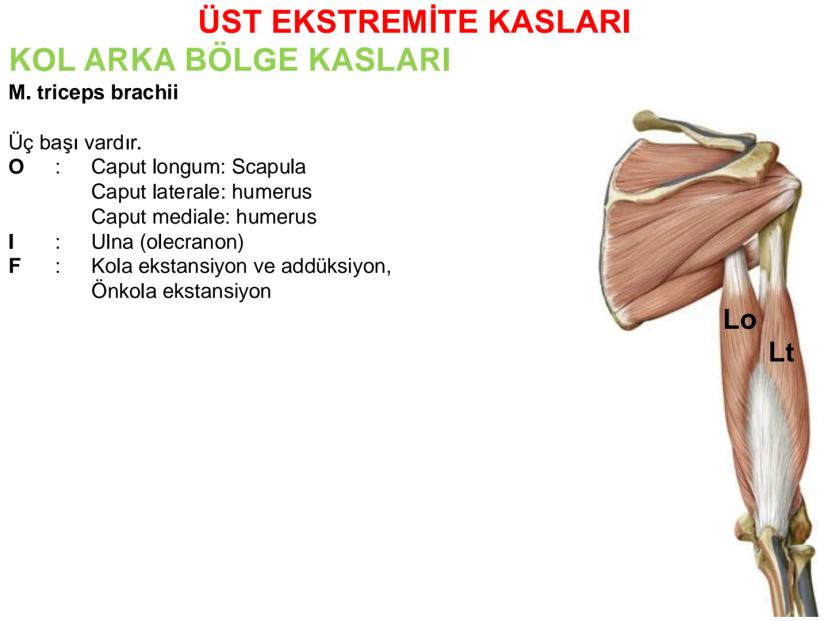 ÜST EKSTREMİTE KASLARI

KOL ARKA BÖLGE KASLARI

M. triceps brachii

Üç başı vardır.
O : Caput longum: Scapula
Caput laterale: humerus
Caput mediale: humerus
I : Ulna (olecranon)
F : Kola ekstansiyon ve addüksiyon,
Önkola ekstansiyon

Lo

Lt